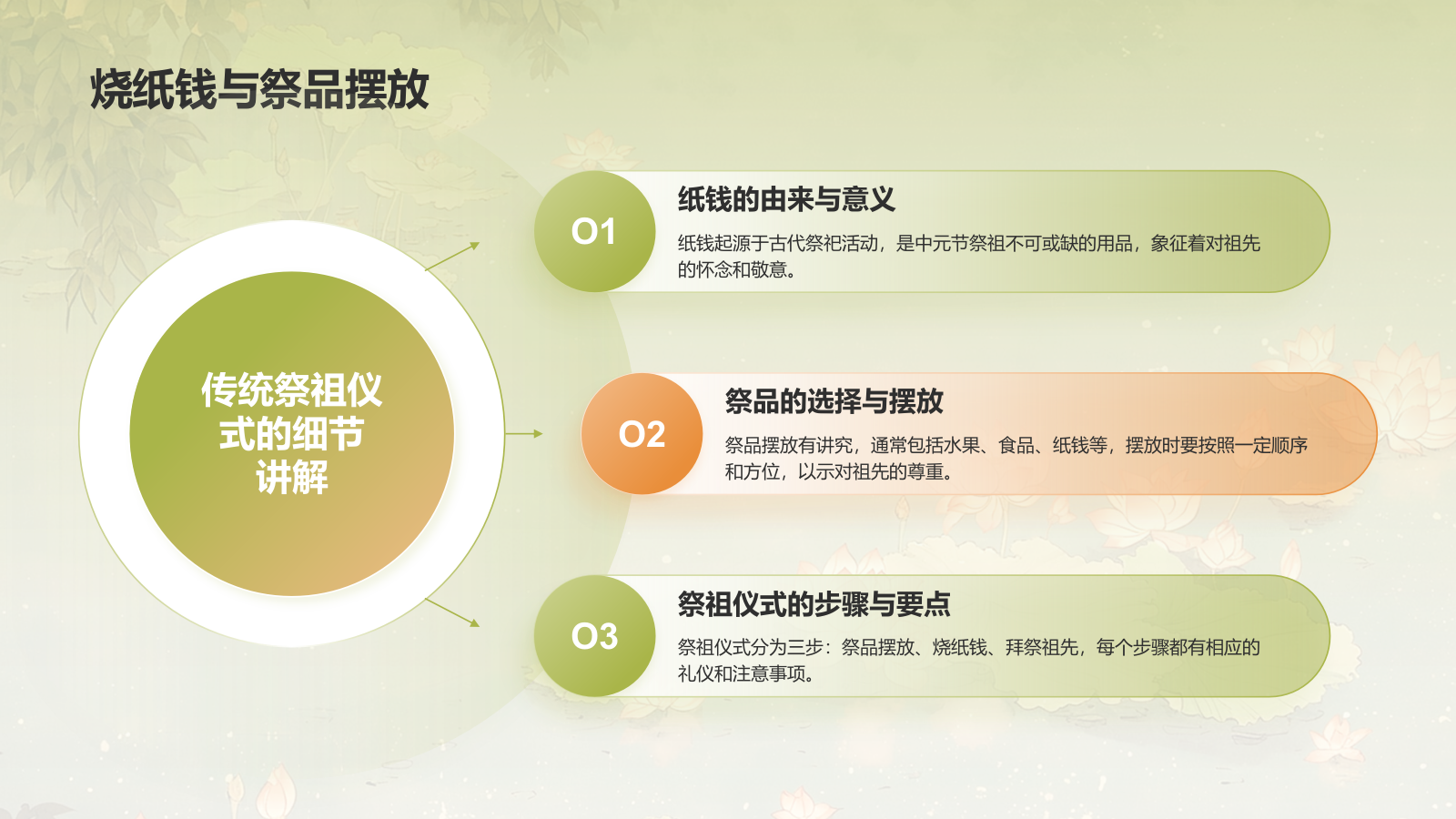 烧纸钱与祭品摆放

传统祭祖仪式的细节讲解

01

纸钱的由来与意义

纸钱起源于古代祭祀活动，是中元节祭祖不可或缺的用品，象征着对祖先的怀念和敬意。

02

祭品的选择与摆放

祭品摆放有讲究，通常包括水果、食品、纸钱等，摆放时要按照一定顺序和方位，以示对祖先的尊重。

03

祭祖仪式的步骤与要点

祭祖仪式分为三步：祭品摆放、烧纸钱、拜祭祖先，每个步骤都有相应的礼仪和注意事项。